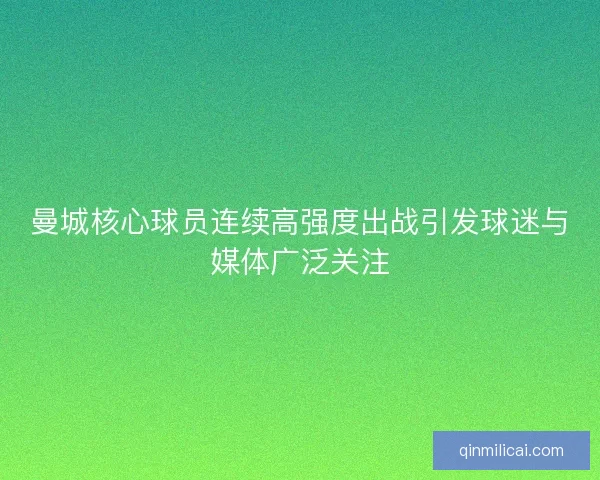 曼城核心球员连续高强度出战引发球迷与媒体广泛关注

qinmilicai.com